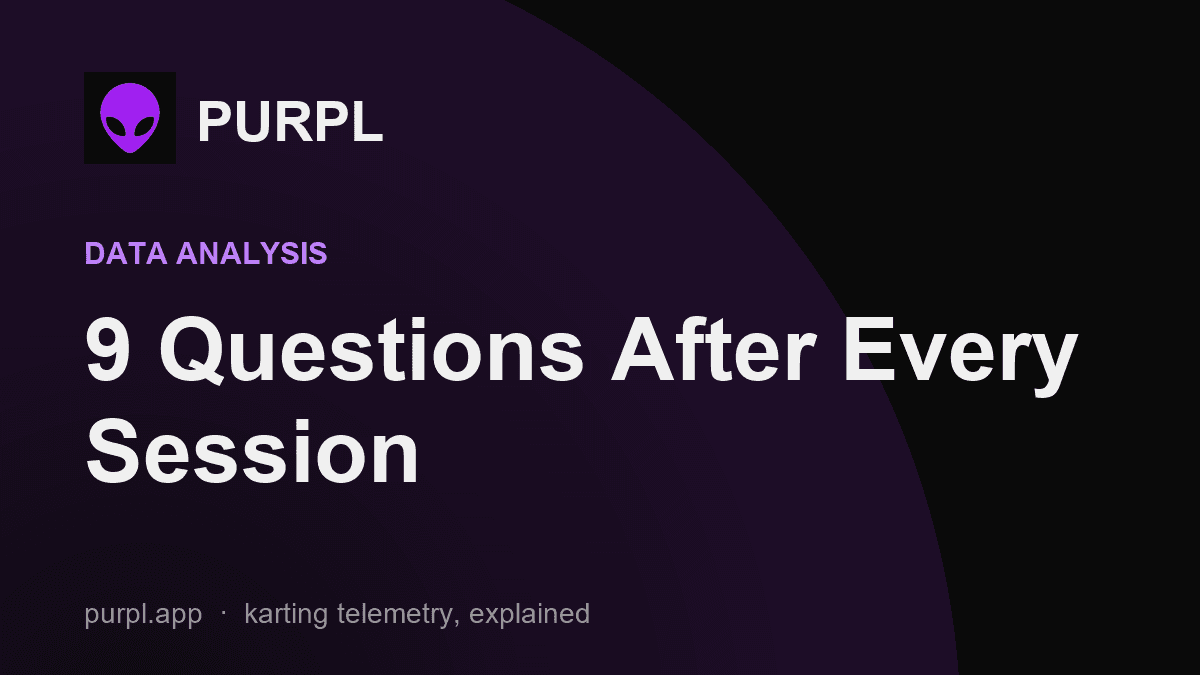 PURPL

DATA ANALYSIS

9 Questions After Every Session

purpl.app · karting telemetry, explained